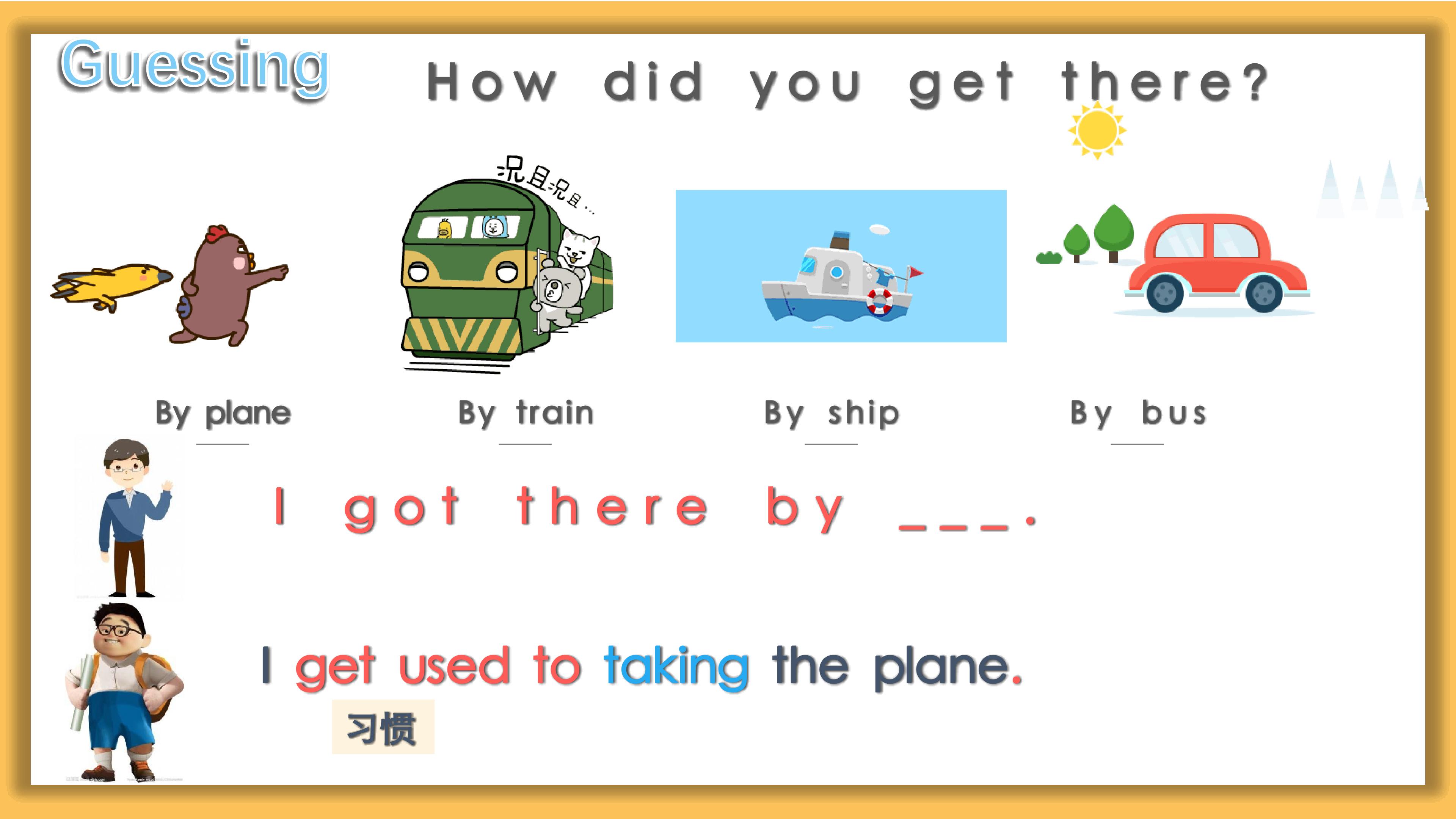 Guessing

How did you get there?

况且况且...

By plane

By train

By ship

By bus

I got there by ___.

I get used to taking the plane.

习惯